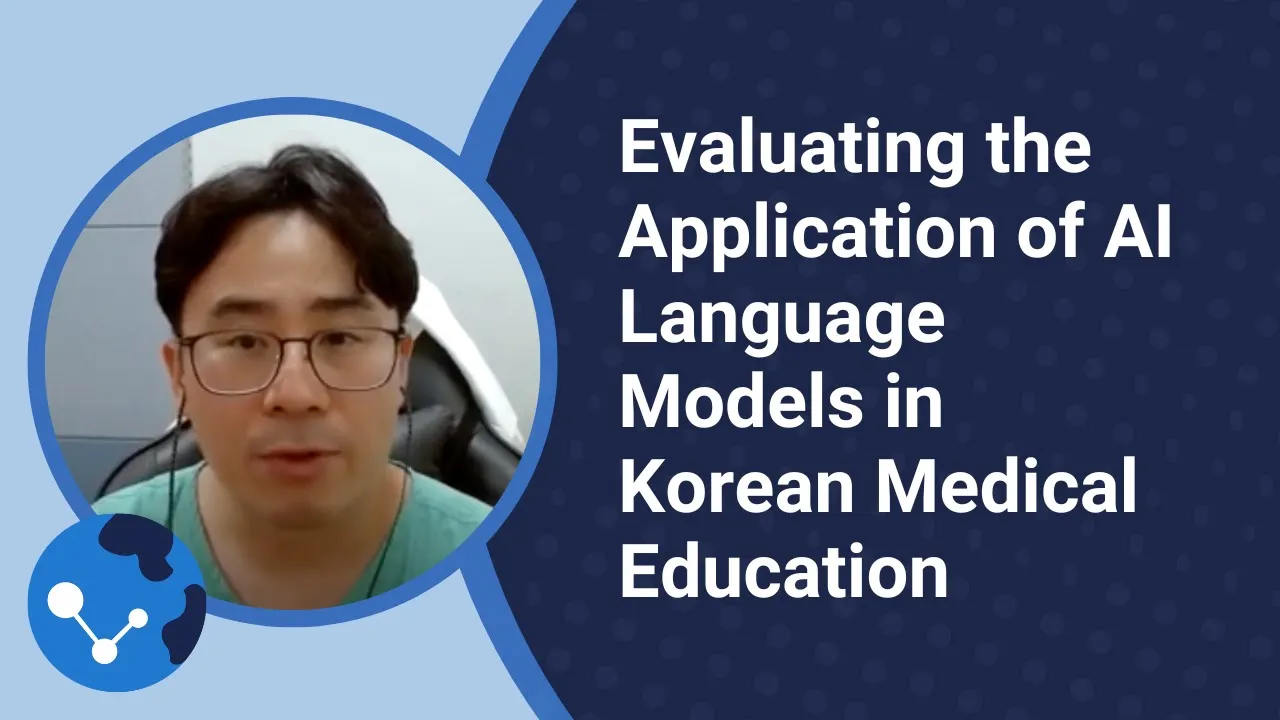 Evaluating the Application of AI Language Models in Korean Medical Education